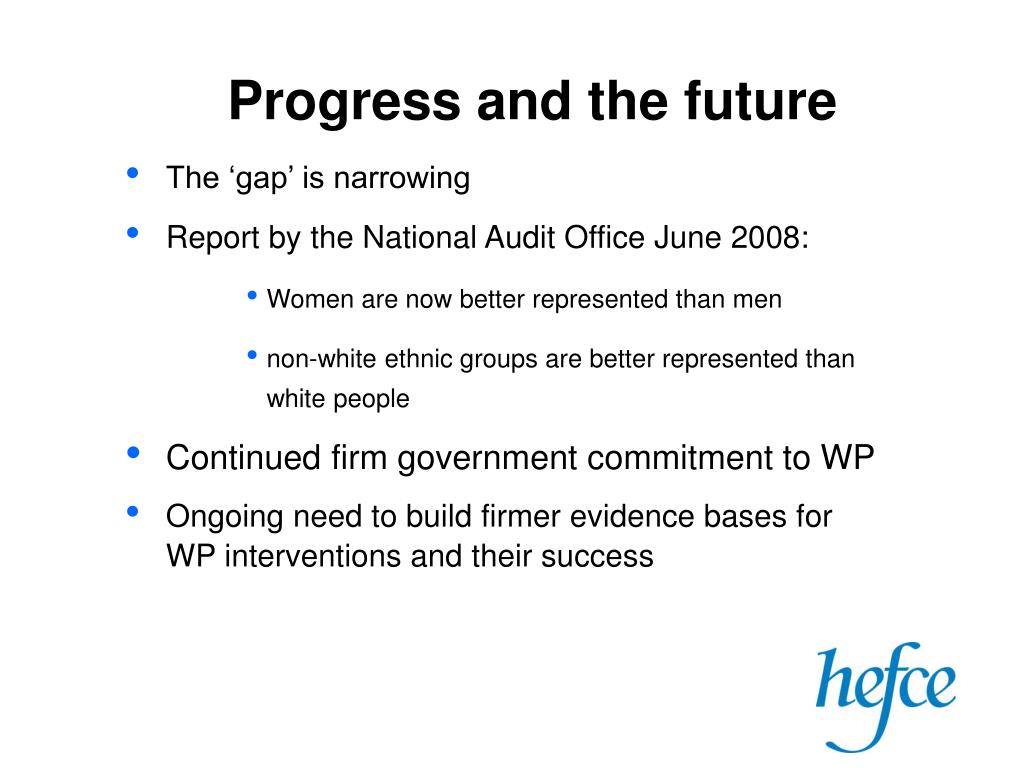 Progress and the future

• The ‘gap’ is narrowing

• Report by the National Audit Office June 2008:

• Women are now better represented than men

• non-white ethnic groups are better represented than white people

• Continued firm government commitment to WP

• Ongoing need to build firmer evidence bases for WP interventions and their success

hefce